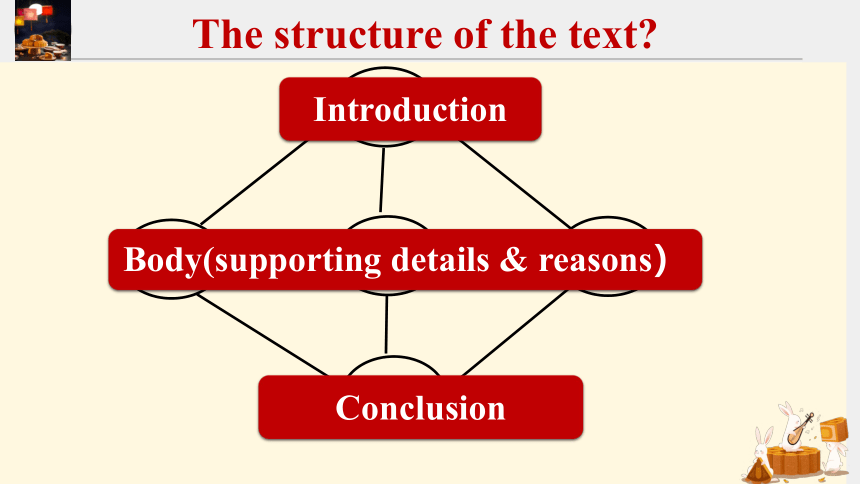 The structure of the text?

Introduction

Body(supporting details & reasons）

Conclusion